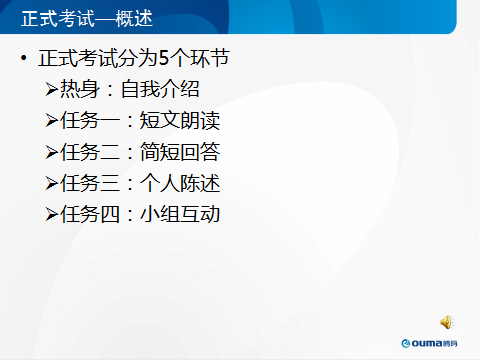 正式考试—概述

• 正式考试分为5个环节
➢热身：自我介绍
➢任务一：短文朗读
➢任务二：简短回答
➢任务三：个人陈述
➢任务四：小组互动

ouma 鸥玛